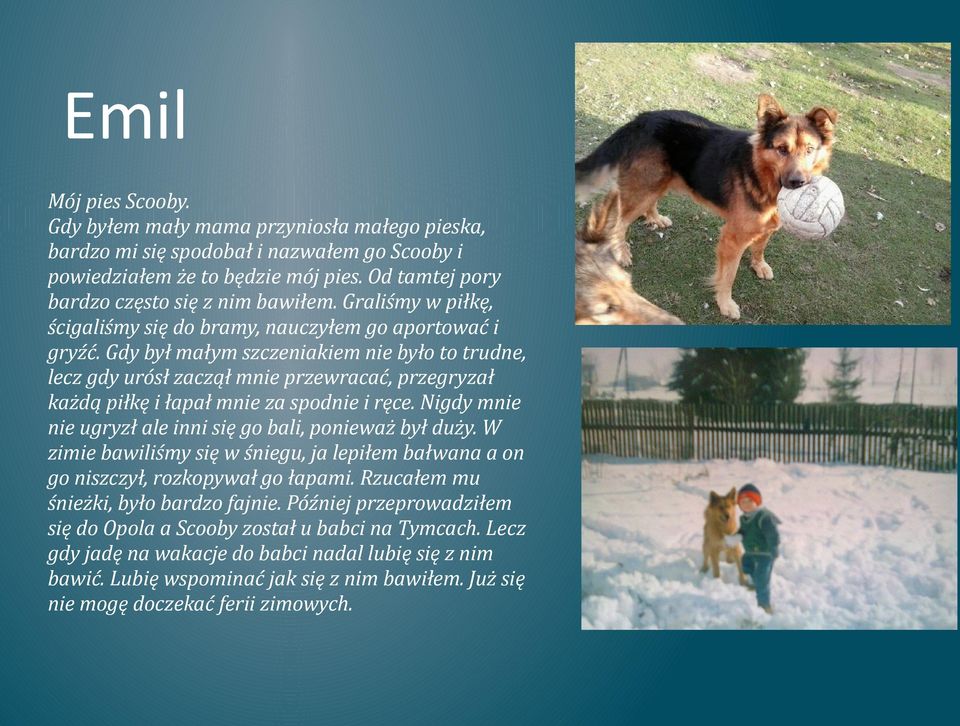 Emil

Mój pies Scooby.
Gdy byłem mały mama przyniosła małego pieska, bardzo mi się spodobał i nazwałem go Scooby i powiedziałem że to będzie mój pies. Od tamtej pory bardzo często się z nim bawiłem. Graliśmy w piłkę, ścigaliśmy się do bramy, nauczyłem go aportować i gryźć. Gdy był małym szczeniakiem nie było to trudne, lecz gdy urósł zaczął mnie przewracać, przegryzał każdą piłkę i łapał mnie za spodnie i ręce. Nigdy mnie nie ugryzł ale inni się go bali, ponieważ był duży. W zimie bawiliśmy się w śniegu, ja lepiłem bałwana a on go niszczył, rozkopywał go łapami. Rzucałem mu śnieżki, było bardzo fajnie. Później przeprowadziłem się do Opola a Scooby został u babci na Tymcach. Lecz gdy jadę na wakacje do babci nadal lubię się z nim bawić. Lubię wspominać jak się z nim bawiłem. Już się nie mogę doczekać ferii zimowych.